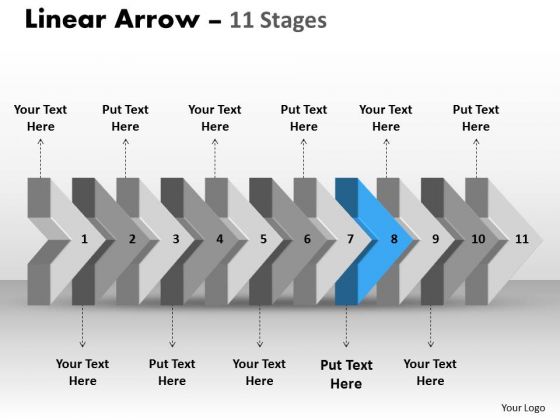 Linear Arrow – 11 Stages

Your Text Here

Put Text Here

Your Text Here

Put Text Here

Your Text Here

Put Text Here

1 2 3 4 5 6 7 8 9 10 11

Your Text Here

Put Text Here

Your Text Here

Put Text Here

Your Text Here

Your Logo